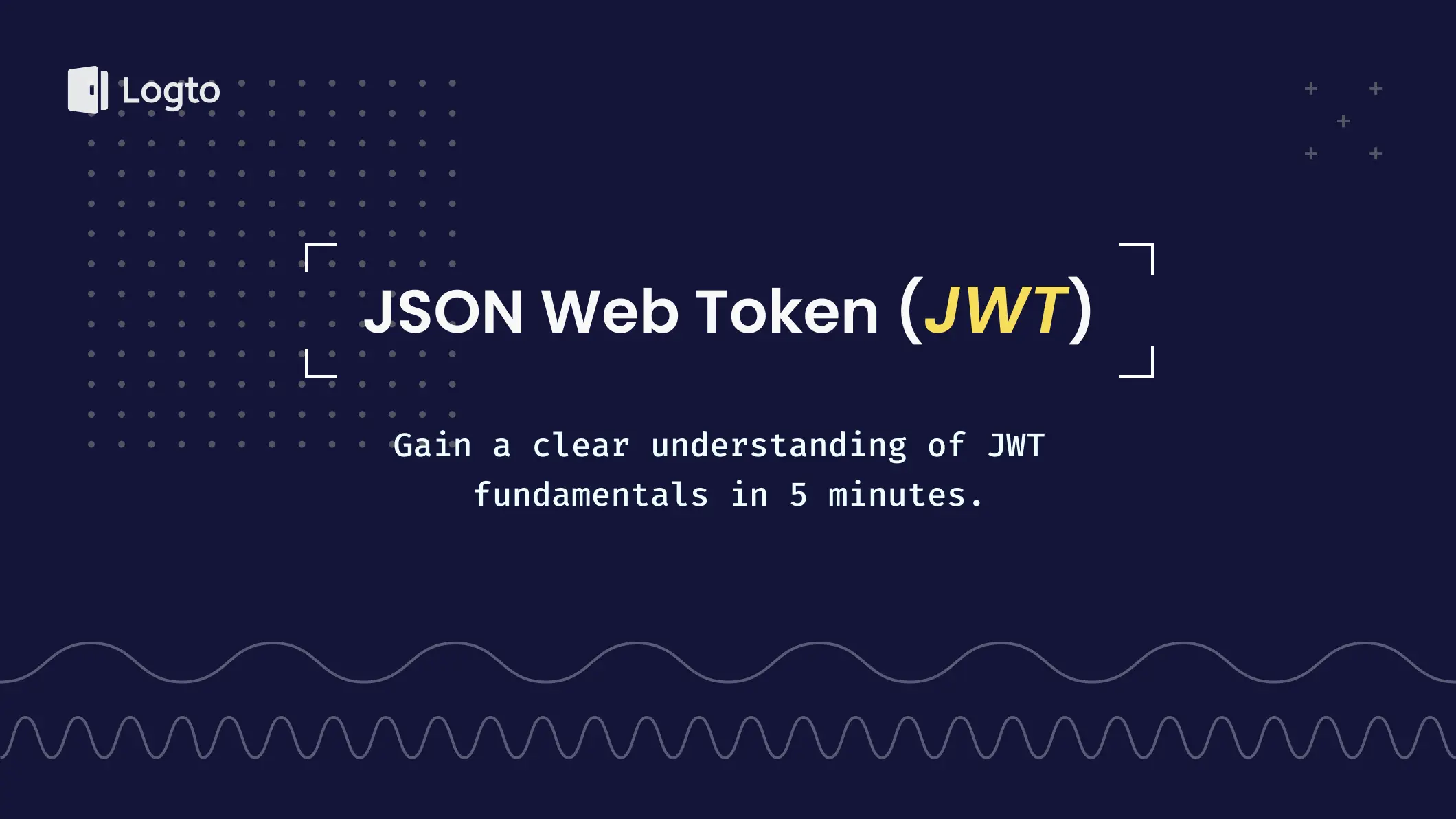 Logto

JSON Web Token (JWT)

Gain a clear understanding of JWT fundamentals in 5 minutes.